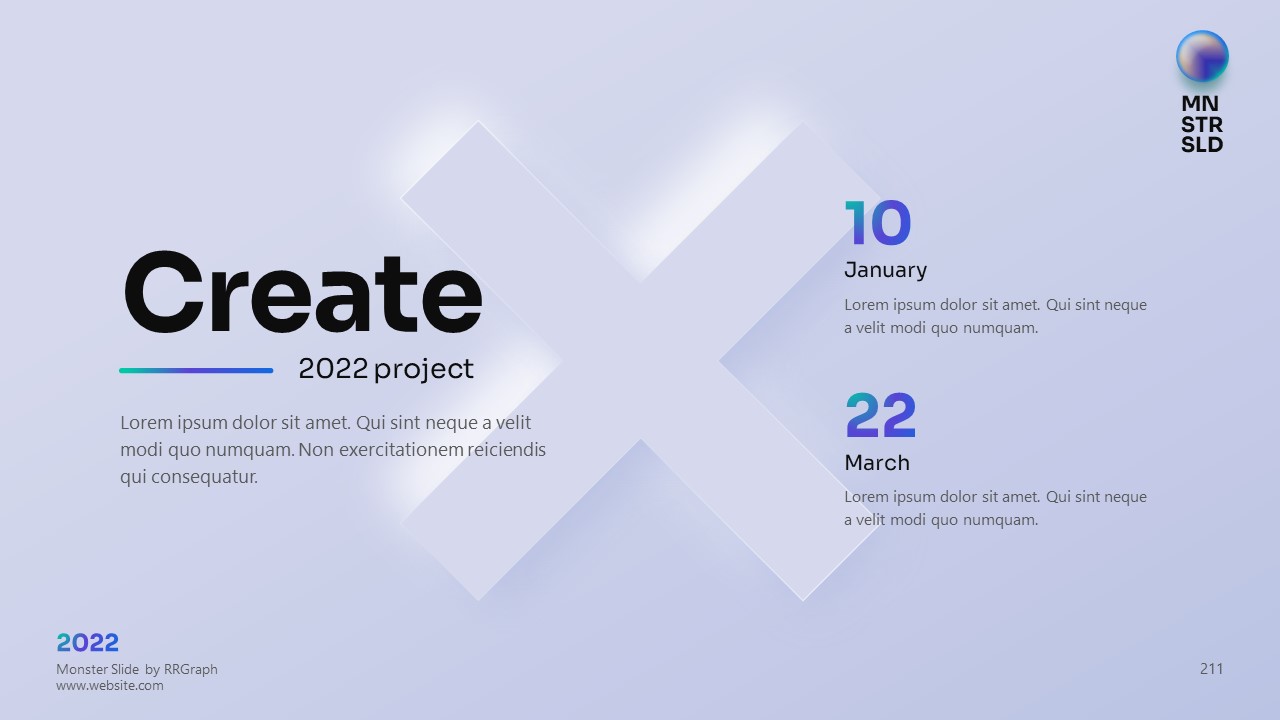 MN
STR
SLD

Create

2022 project

Lorem ipsum dolor sit amet. Qui sint neque a velit modi quo numquam. Non exercitationem reiciendis qui consequatur.

10
January
Lorem ipsum dolor sit amet. Qui sint neque a velit modi quo numquam.

22
March
Lorem ipsum dolor sit amet. Qui sint neque a velit modi quo numquam.

2022
Monster Slide by RRGraph
www.website.com

211